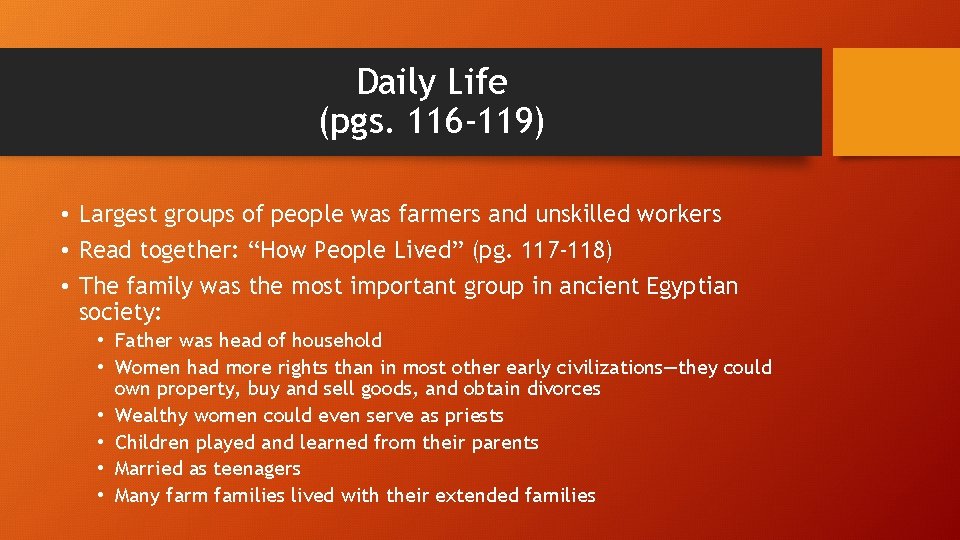 Daily Life
(pgs. 116-119)

• Largest groups of people was farmers and unskilled workers
• Read together: “How People Lived” (pg. 117-118)
• The family was the most important group in ancient Egyptian society:
  • Father was head of household
  • Women had more rights than in most other early civilizations—they could own property, buy and sell goods, and obtain divorces
  • Wealthy women could even serve as priests
  • Children played and learned from their parents
  • Married as teenagers
  • Many farm families lived with their extended families